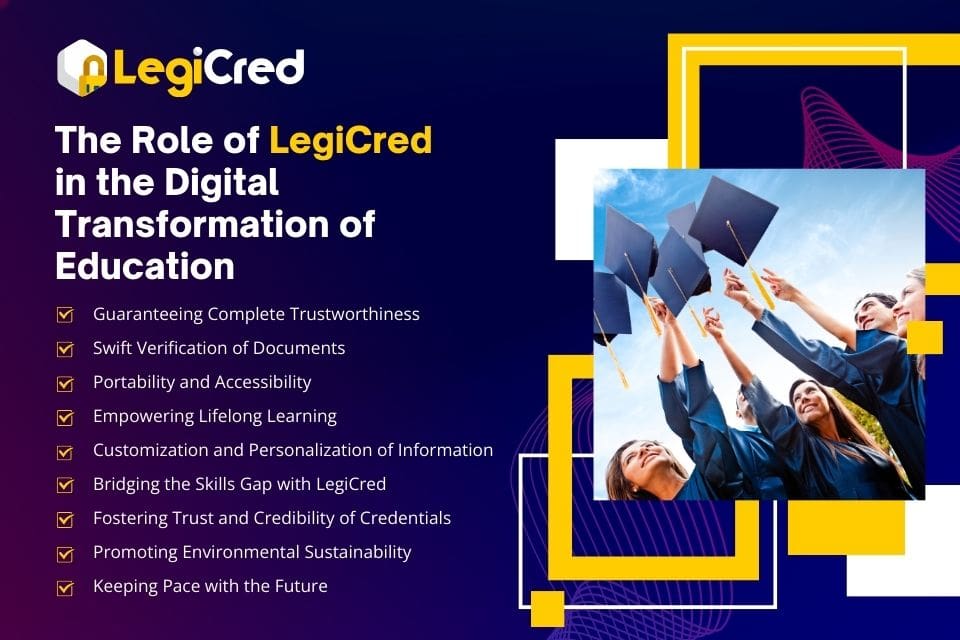 LegiCred

The Role of LegiCred in the Digital Transformation of Education

Guaranteeing Complete Trustworthiness
Swift Verification of Documents
Portability and Accessibility
Empowering Lifelong Learning
Customization and Personalization of Information
Bridging the Skills Gap with LegiCred
Fostering Trust and Credibility of Credentials
Promoting Environmental Sustainability
Keeping Pace with the Future